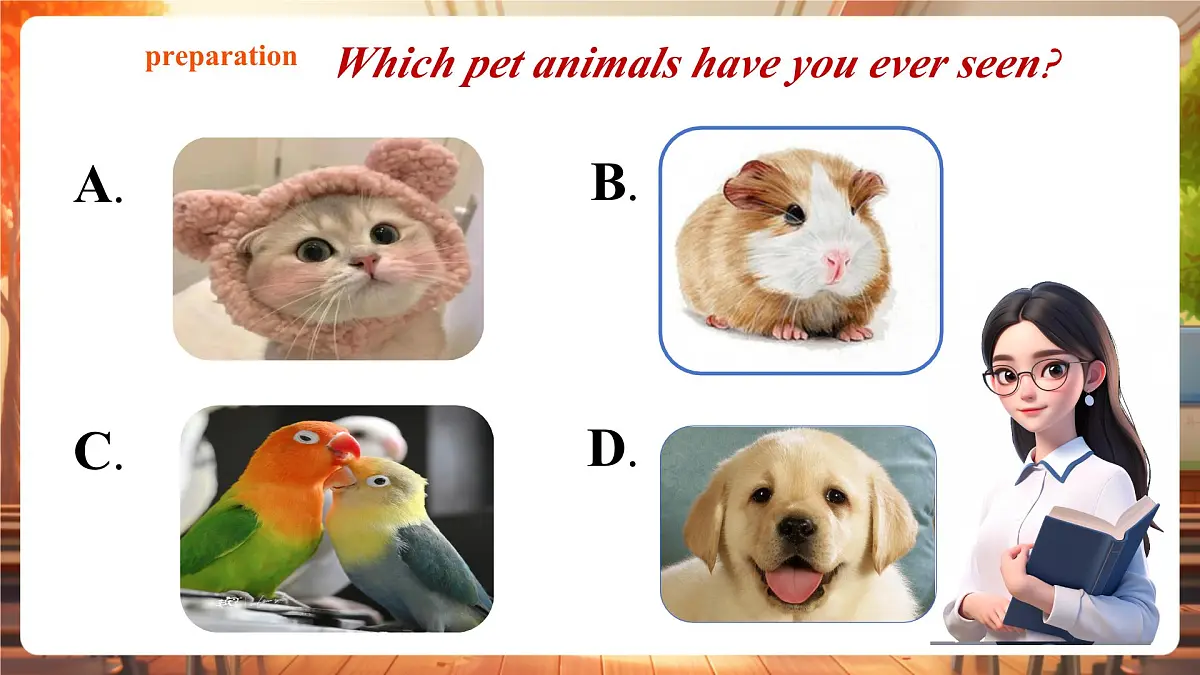 preparation

Which pet animals have you ever seen?

A.

B.

C.

D.